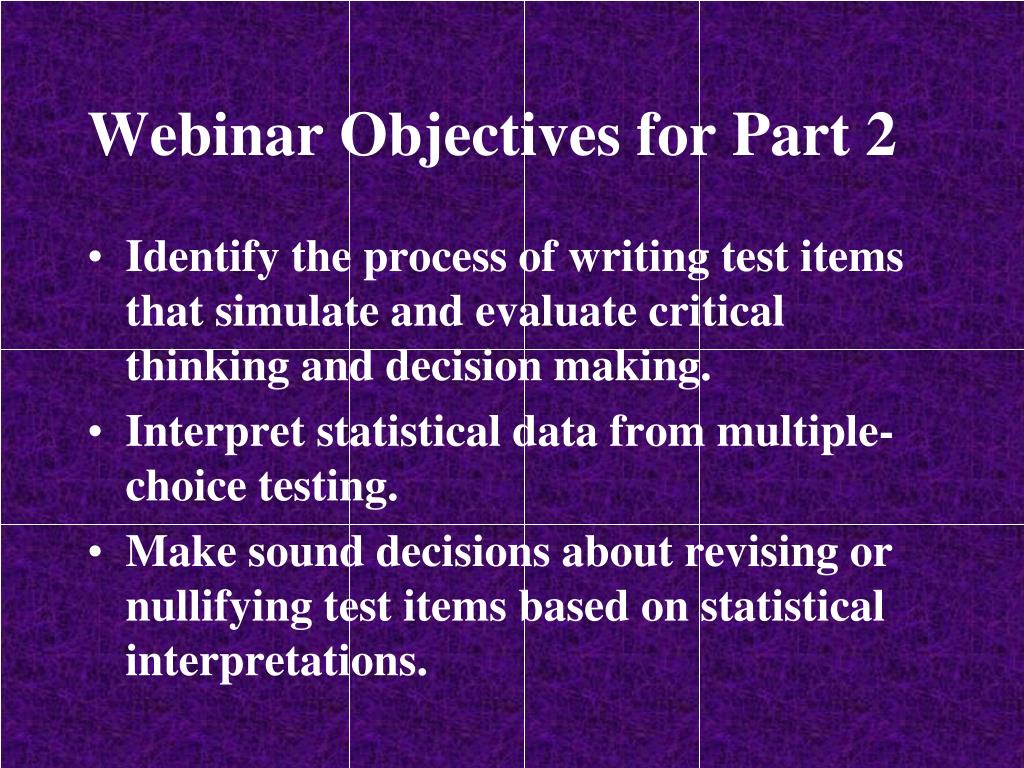 Webinar Objectives for Part 2

• Identify the process of writing test items that simulate and evaluate critical thinking and decision making.
• Interpret statistical data from multiple-choice testing.
• Make sound decisions about revising or nullifying test items based on statistical interpretations.